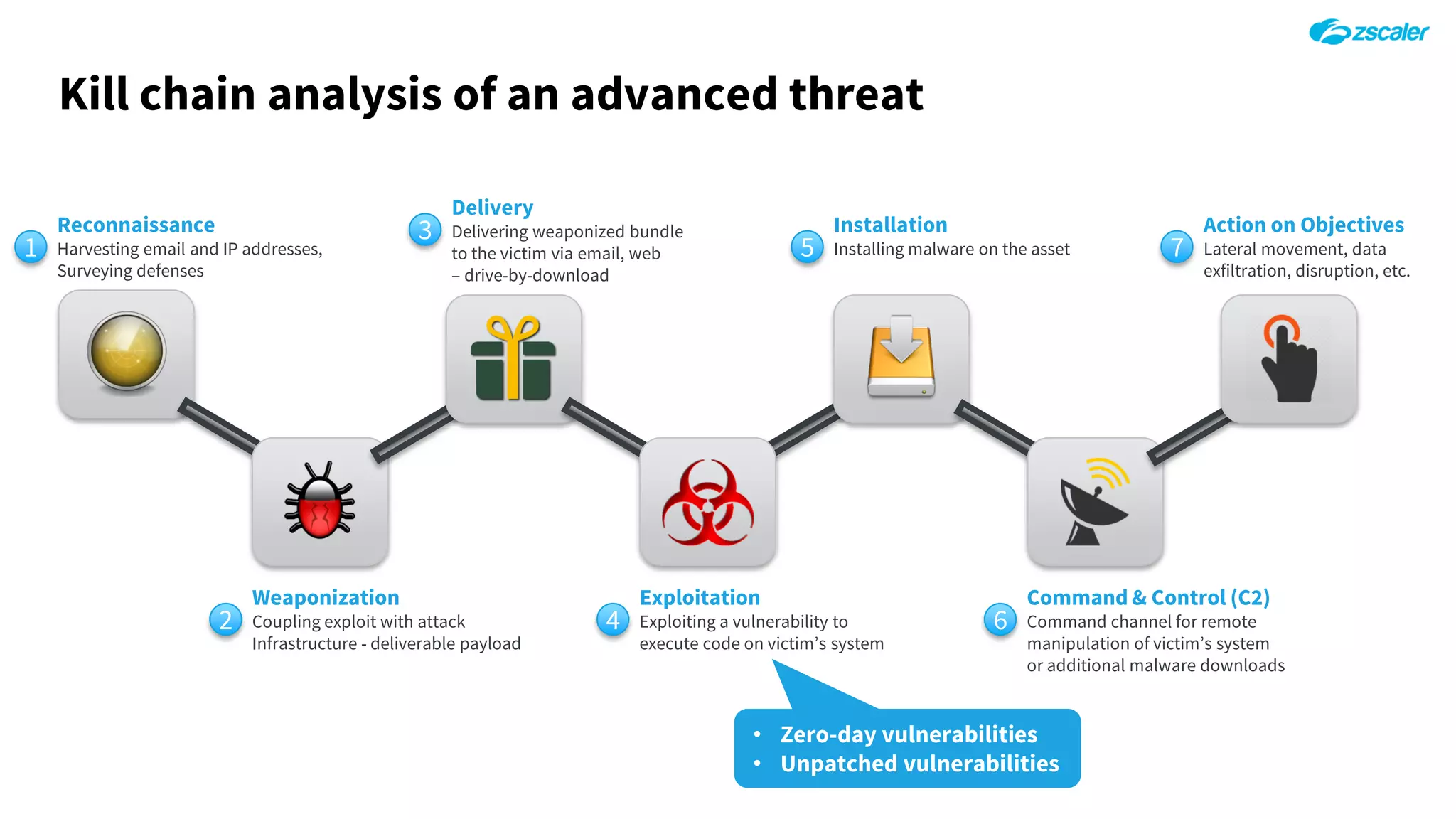 zscaler

Kill chain analysis of an advanced threat

1 Reconnaissance
Harvesting email and IP addresses, Surveying defenses

3 Delivery
Delivering weaponized bundle to the victim via email, web – drive-by-download

5 Installation
Installing malware on the asset

7 Action on Objectives
Lateral movement, data exfiltration, disruption, etc.

2 Weaponization
Coupling exploit with attack Infrastructure - deliverable payload

4 Exploitation
Exploiting a vulnerability to execute code on victim's system

6 Command & Control (C2)
Command channel for remote manipulation of victim's system or additional malware downloads

• Zero-day vulnerabilities
• Unpatched vulnerabilities